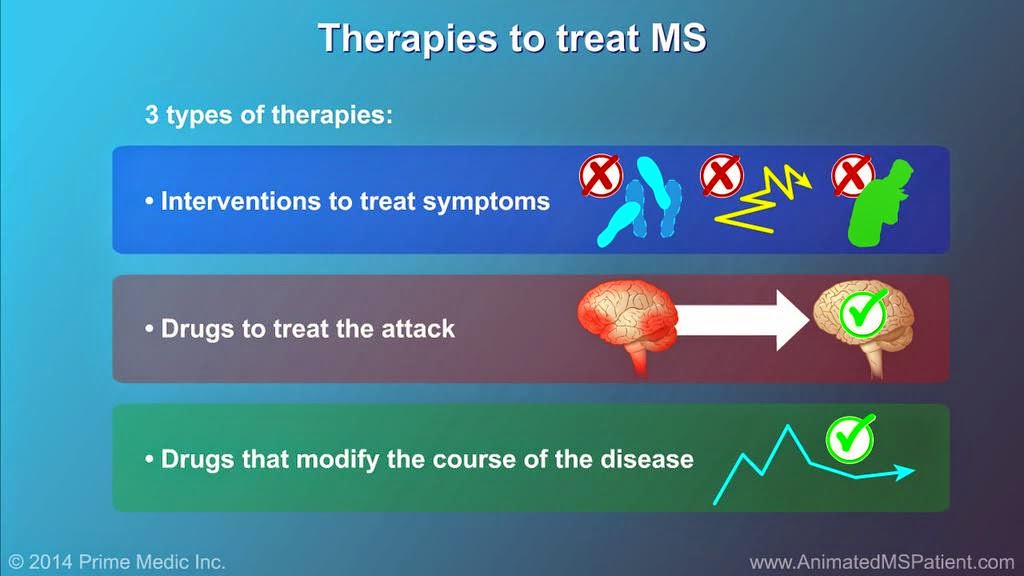 Therapies to treat MS

3 types of therapies:

• Interventions to treat symptoms

• Drugs to treat the attack

• Drugs that modify the course of the disease

© 2014 Prime Medic Inc.

www.AnimatedMSPatient.com